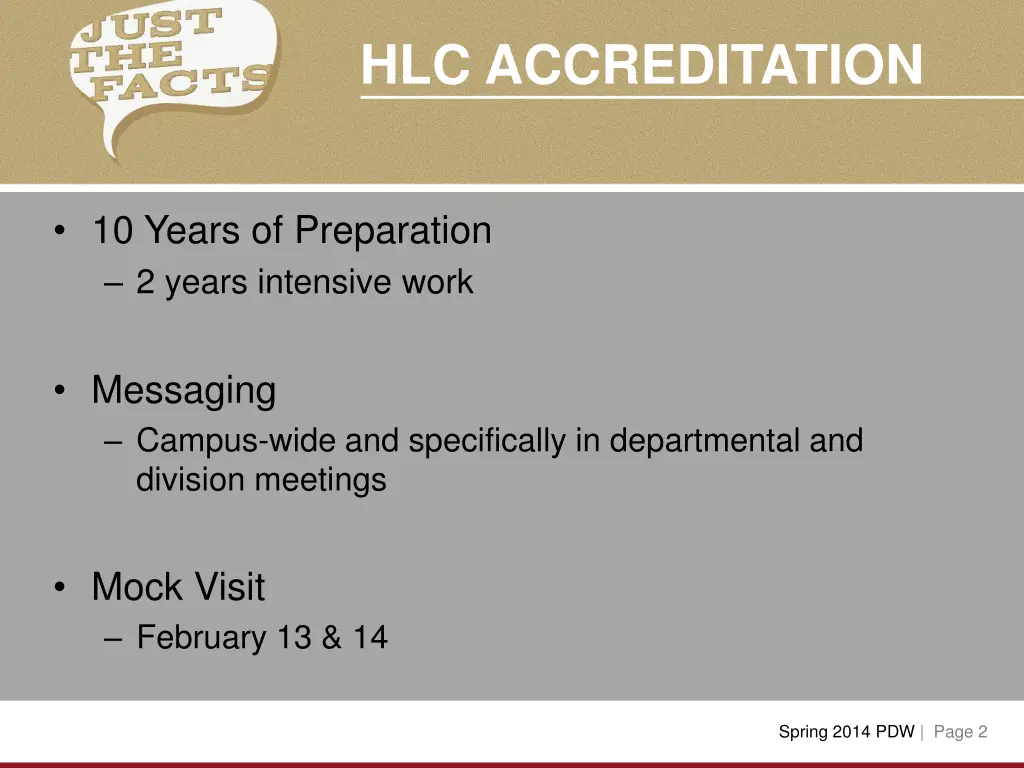 JUST
THE
FACTS

HLC ACCREDITATION

• 10 Years of Preparation
– 2 years intensive work

• Messaging
– Campus-wide and specifically in departmental and division meetings

• Mock Visit
– February 13 & 14

Spring 2014 PDW | Page 2